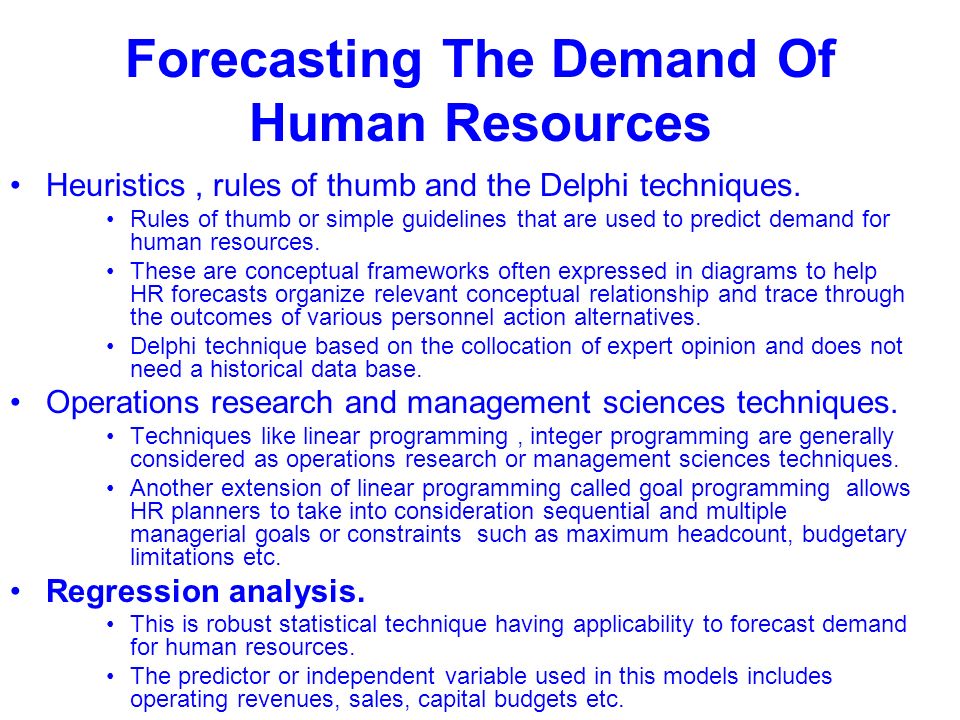 Forecasting The Demand Of Human Resources

• Heuristics , rules of thumb and the Delphi techniques.
  • Rules of thumb or simple guidelines that are used to predict demand for human resources.
  • These are conceptual frameworks often expressed in diagrams to help HR forecasts organize relevant conceptual relationship and trace through the outcomes of various personnel action alternatives.
  • Delphi technique based on the collocation of expert opinion and does not need a historical data base.

• Operations research and management sciences techniques.
  • Techniques like linear programming , integer programming are generally considered as operations research or management sciences techniques.
  • Another extension of linear programming called goal programming allows HR planners to take into consideration sequential and multiple managerial goals or constraints such as maximum headcount, budgetary limitations etc.

• Regression analysis.
  • This is robust statistical technique having applicability to forecast demand for human resources.
  • The predictor or independent variable used in this models includes operating revenues, sales, capital budgets etc.